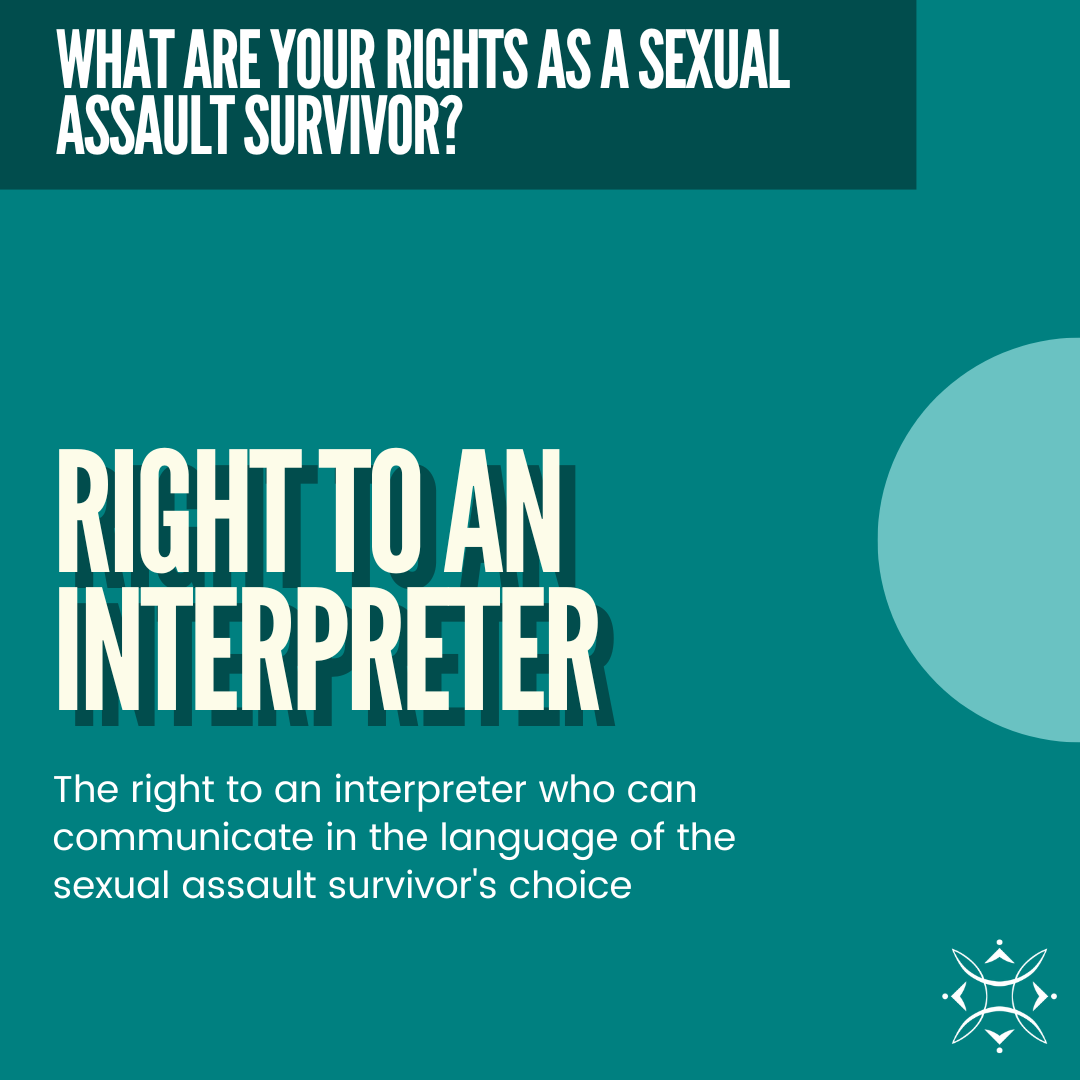 WHAT ARE YOUR RIGHTS AS A SEXUAL ASSAULT SURVIVOR?

RIGHT TO AN INTERPRETER

The right to an interpreter who can communicate in the language of the sexual assault survivor's choice